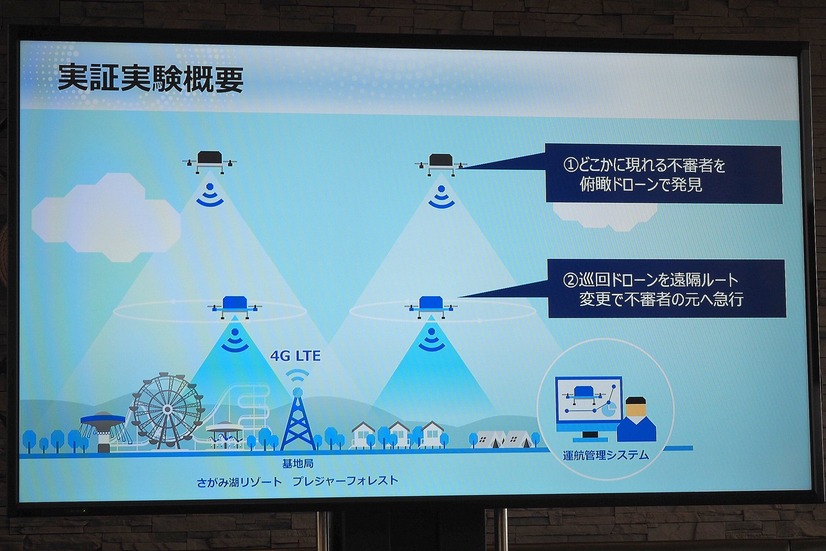 実証実験概要

①どこかに現れる不審者を俯瞰ドローンで発見

②巡回ドローンを遠隔ルート変更で不審者の元へ急行

4G LTE

基地局

さがみ湖リゾート　プレジャーフォレスト

運航管理システム